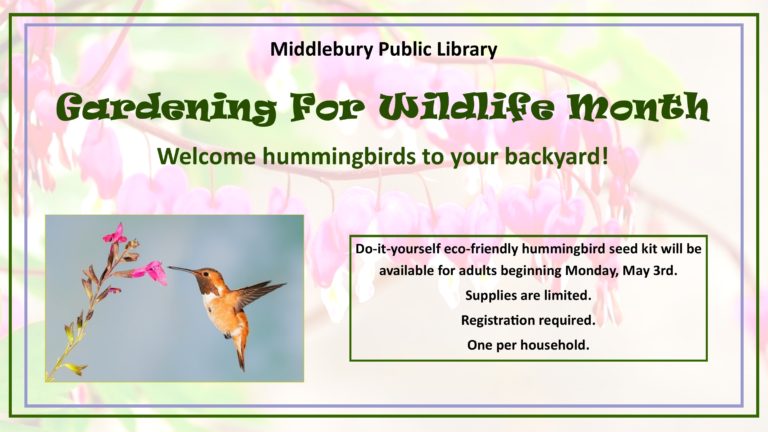 Middlebury Public Library

Gardening For Wildlife Month

Welcome hummingbirds to your backyard!

Do-it-yourself eco-friendly hummingbird seed kit will be available for adults beginning Monday, May 3rd.

Supplies are limited.

Registration required.

One per household.